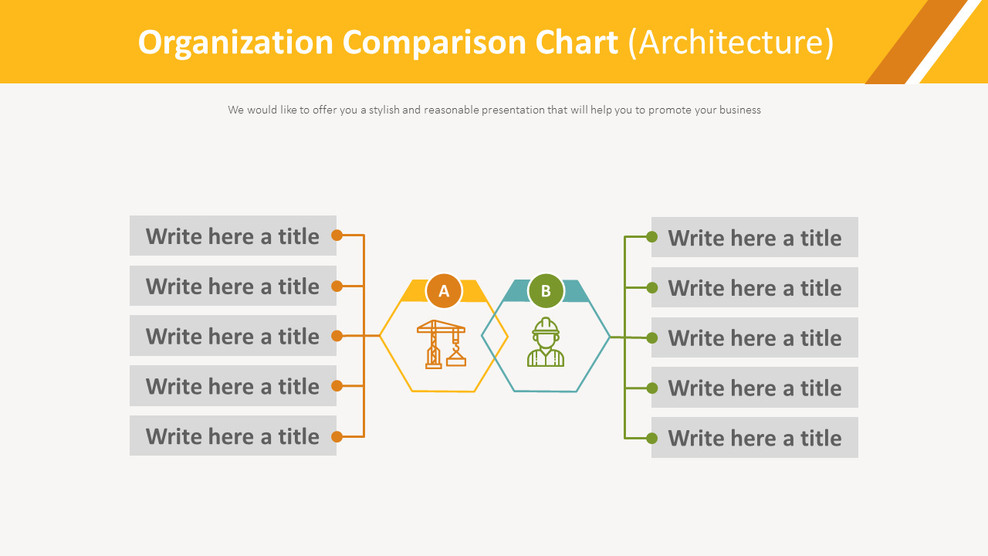 Organization Comparison Chart (Architecture)

We would like to offer you a stylish and reasonable presentation that will help you to promote your business

Write here a title
Write here a title
Write here a title
Write here a title
Write here a title

A

B

Write here a title
Write here a title
Write here a title
Write here a title
Write here a title